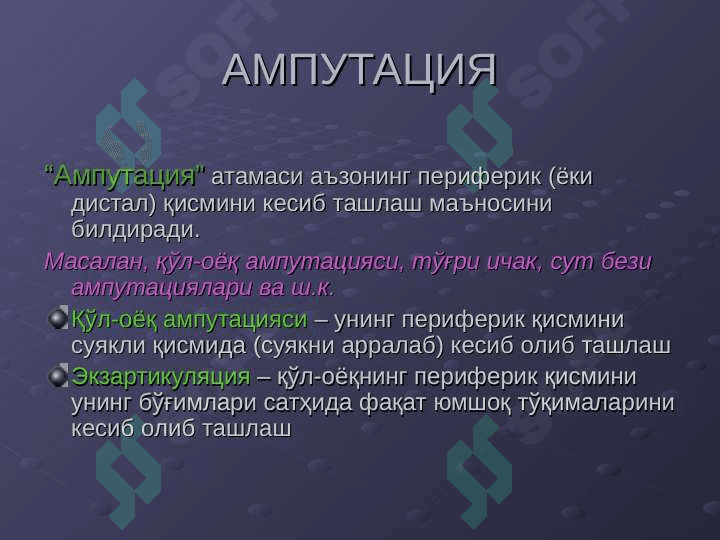 АМПУТАЦИЯ

"Ампутация" атамаси аъзонинг периферик (ёки дистал) қисмини кесиб ташлаш маъносини билдиради.

Масалан, қўл-оёқ ампутацияси, тўғри ичак, сут бези ампутациялари ва ш.к.

Қўл-оёқ ампутацияси – унинг периферик қисмини суякли қисмида (суякни арралаб) кесиб олиб ташлаш

Экзартикуляция – қўл-оёқнинг периферик қисмини унинг бўғимлари сатҳида фақат юмшоқ тўқималарини кесиб олиб ташлаш

SOFF SOFF